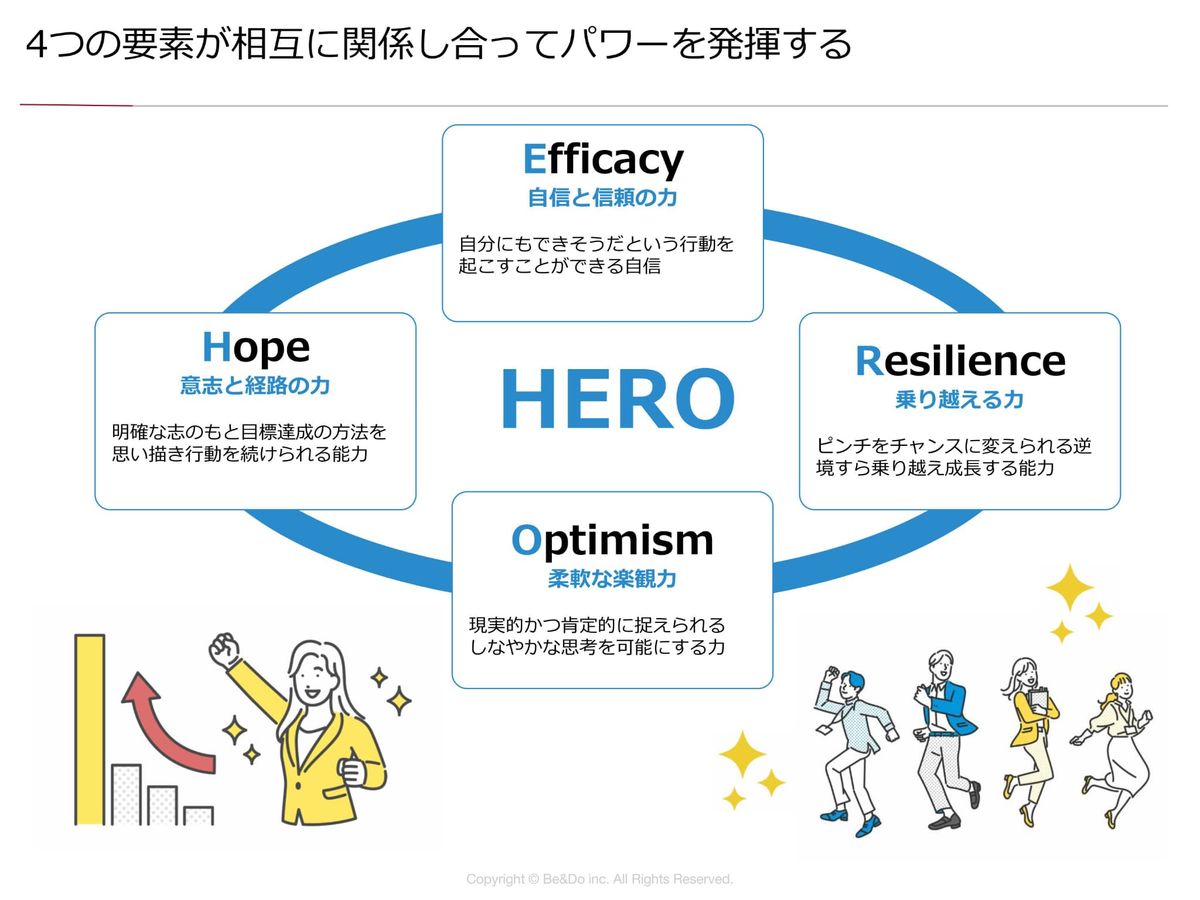 4つの要素が相互に関係し合ってパワーを発揮する

Efficacy
自信と信頼の力

自分にもできそうだという行動を起こすことができる自信

Hope
意志と経路の力

明確な志のもと目標達成の方法を思い描き行動を続けられる能力

HERO

Resilience
乗り越える力

ピンチをチャンスに変えられる逆境すら乗り越え成長する能力

Optimism
柔軟な楽観力

現実的かつ肯定的に捉えられるしなやかな思考を可能にする力

Copyright © Be&Do inc. All Rights Reserved.